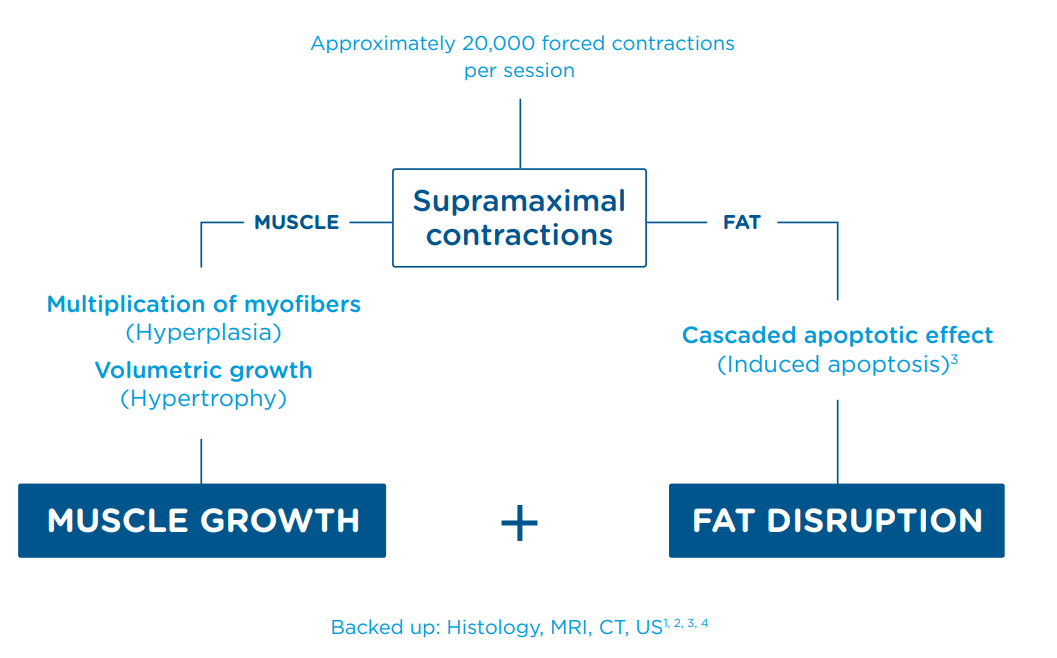 Approximately 20,000 forced contractions per session

Supramaximal contractions

MUSCLE

FAT

Multiplication of myofibers
(Hyperplasia)

Volumetric growth
(Hypertrophy)

Cascaded apoptotic effect
(Induced apoptosis)$^{3}$

MUSCLE GROWTH

+

FAT DISRUPTION

Backed up: Histology, MRI, CT, US$^{1, 2, 3, 4}$